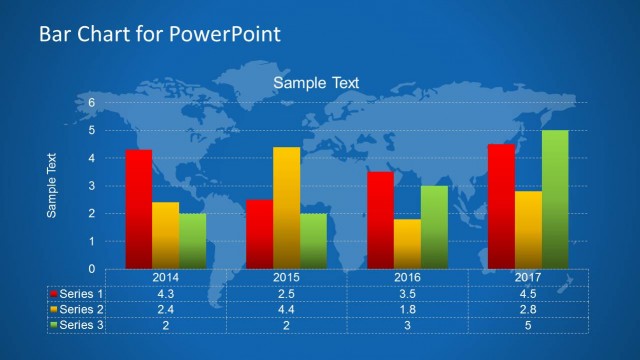 Bar Chart for PowerPoint

Sample Text

Sample Text

6
5
4
3
2
1
0

| | 2014 | 2015 | 2016 | 2017 |
|---|---|---|---|---|
| Series 1 | 4.3 | 2.5 | 3.5 | 4.5 |
| Series 2 | 2.4 | 4.4 | 1.8 | 2.8 |
| Series 3 | 2 | 2 | 3 | 5 |